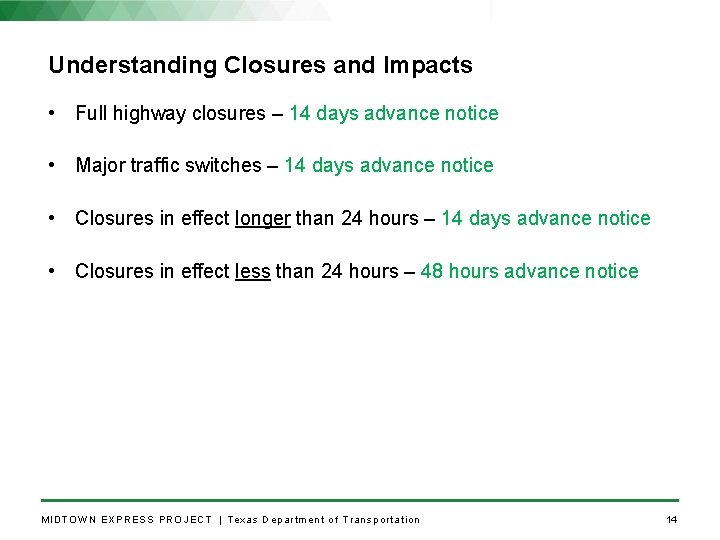 Understanding Closures and Impacts

• Full highway closures – 14 days advance notice

• Major traffic switches – 14 days advance notice

• Closures in effect longer than 24 hours – 14 days advance notice

• Closures in effect less than 24 hours – 48 hours advance notice

MIDTOWN EXPRESS PROJECT | Texas Department of Transportation

14